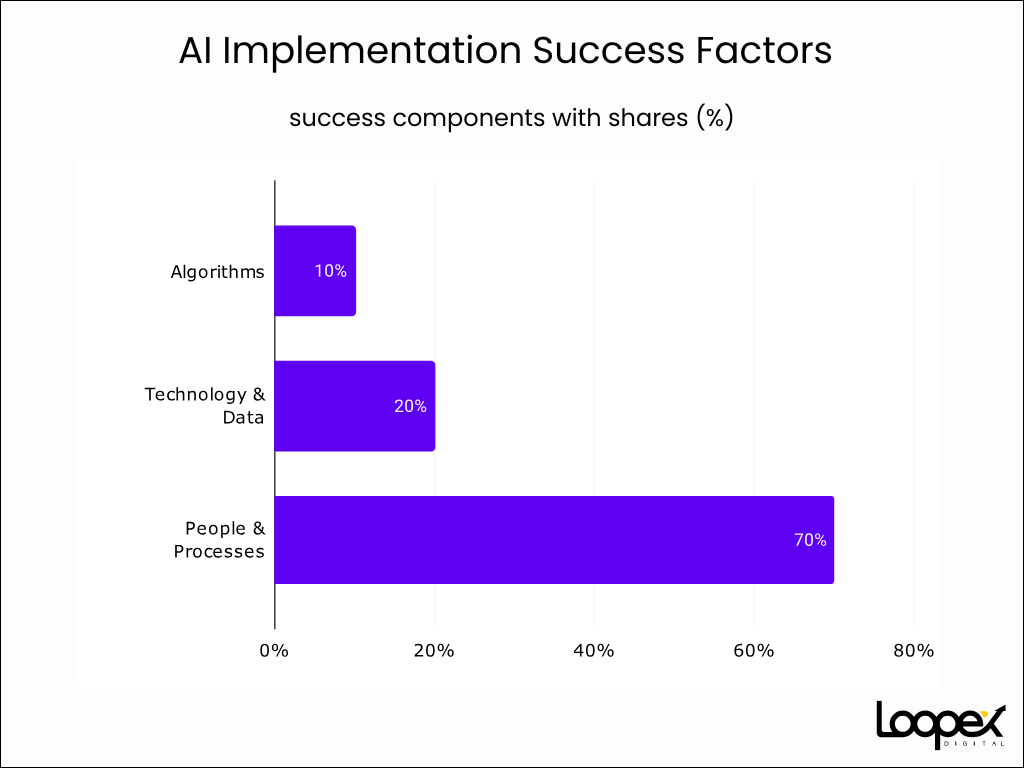 AI Implementation Success Factors

success components with shares (%)

Algorithms 10%

Technology & Data 20%

People & Processes 70%

0%
20%
40%
60%
80%

Loopex
DIGITAL